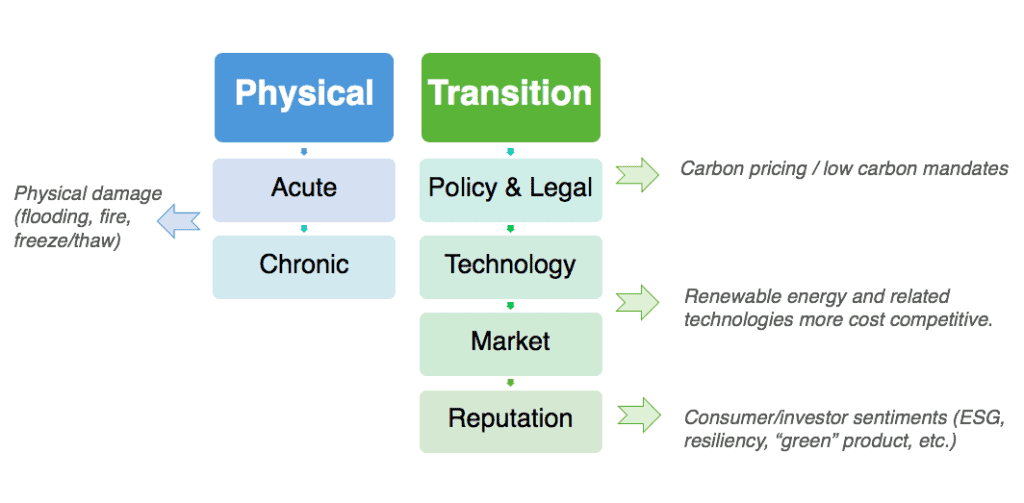 Physical

Acute

Chronic

Physical damage (flooding, fire, freeze/thaw)

Transition

Policy & Legal

Technology

Market

Reputation

Carbon pricing / low carbon mandates

Renewable energy and related technologies more cost competitive.

Consumer/investor sentiments (ESG, resiliency, “green” product, etc.)